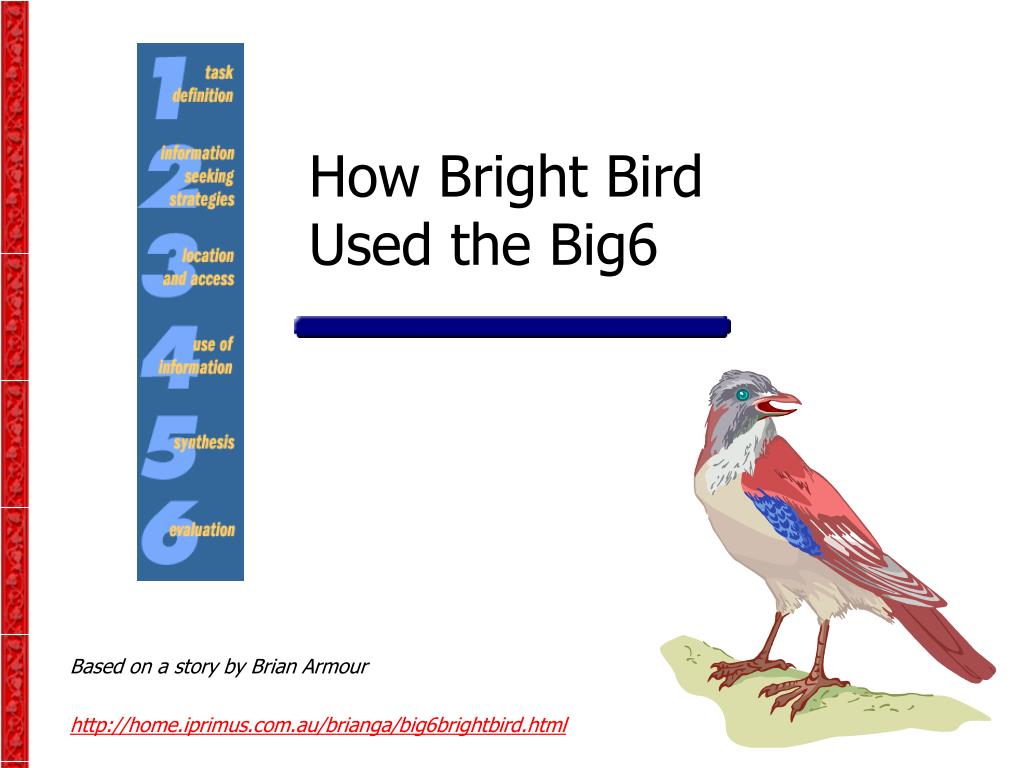 1 task definition
2 information seeking strategies
3 location and access
4 use of information
5 synthesis
6 evaluation

How Bright Bird Used the Big6

Based on a story by Brian Armour

http://home.iprimus.com.au/brianga/big6brightbird.html